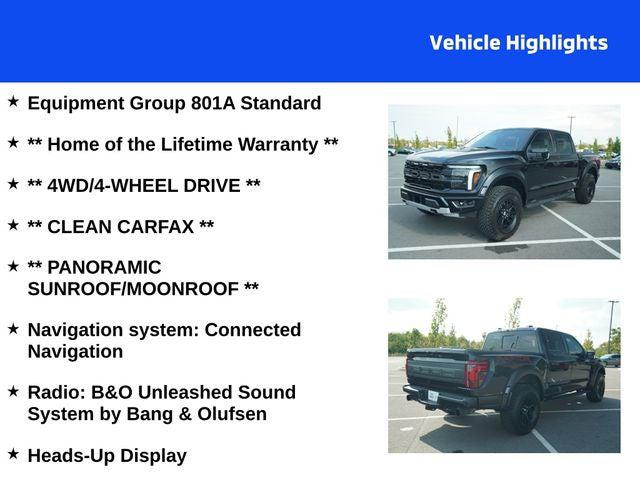 Vehicle Highlights

★ Equipment Group 801A Standard

★ ** Home of the Lifetime Warranty **

★ ** 4WD/4-WHEEL DRIVE **

★ ** CLEAN CARFAX **

★ ** PANORAMIC SUNROOF/MOONROOF **

★ Navigation system: Connected Navigation

★ Radio: B&O Unleashed Sound System by Bang & Olufsen

★ Heads-Up Display